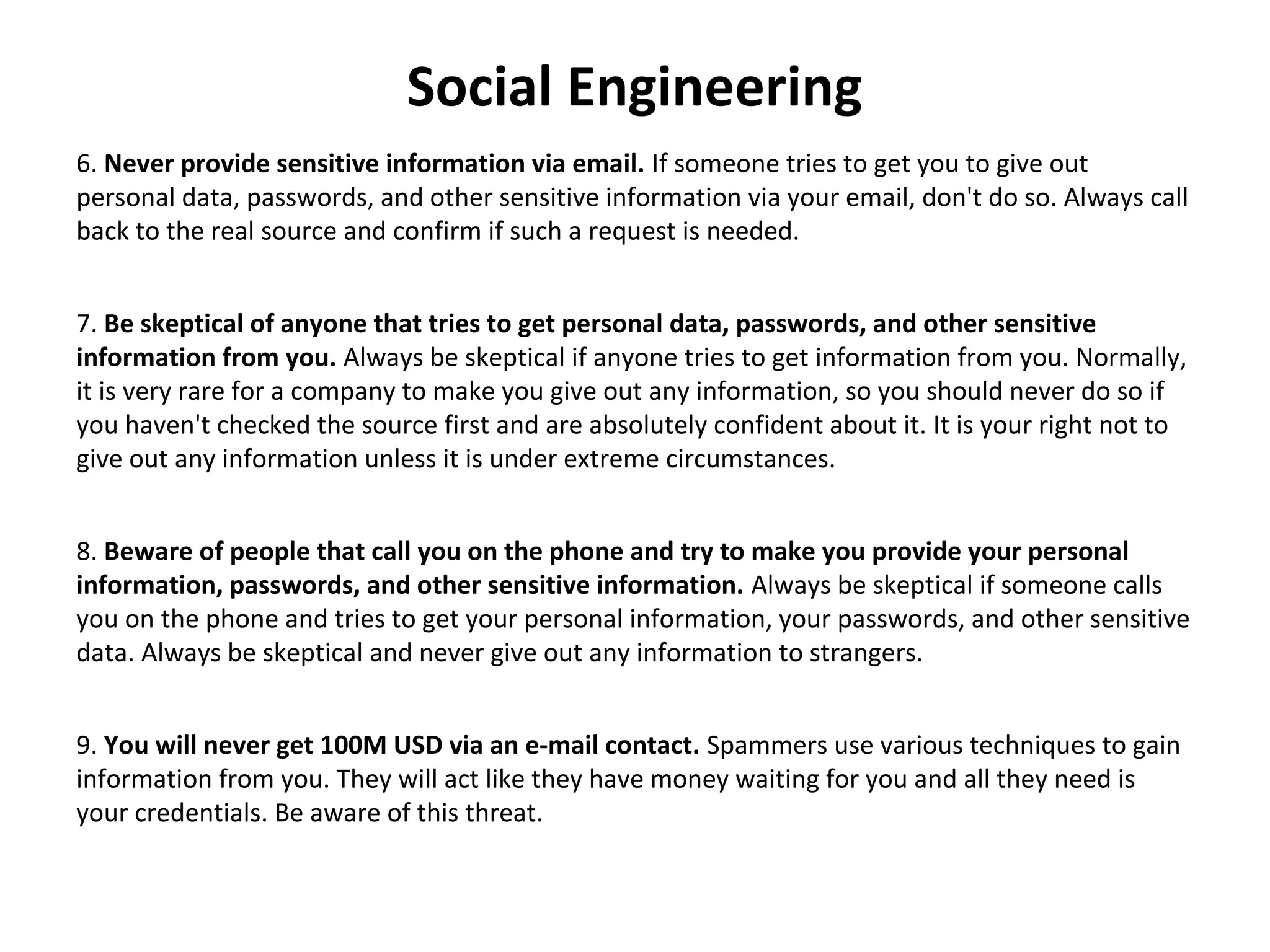 Social Engineering

6. Never provide sensitive information via email. If someone tries to get you to give out personal data, passwords, and other sensitive information via your email, don't do so. Always call back to the real source and confirm if such a request is needed.

7. Be skeptical of anyone that tries to get personal data, passwords, and other sensitive information from you. Always be skeptical if anyone tries to get information from you. Normally, it is very rare for a company to make you give out any information, so you should never do so if you haven't checked the source first and are absolutely confident about it. It is your right not to give out any information unless it is under extreme circumstances.

8. Beware of people that call you on the phone and try to make you provide your personal information, passwords, and other sensitive information. Always be skeptical if someone calls you on the phone and tries to get your personal information, your passwords, and other sensitive data. Always be skeptical and never give out any information to strangers.

9. You will never get 100M USD via an e-mail contact. Spammers use various techniques to gain information from you. They will act like they have money waiting for you and all they need is your credentials. Be aware of this threat.